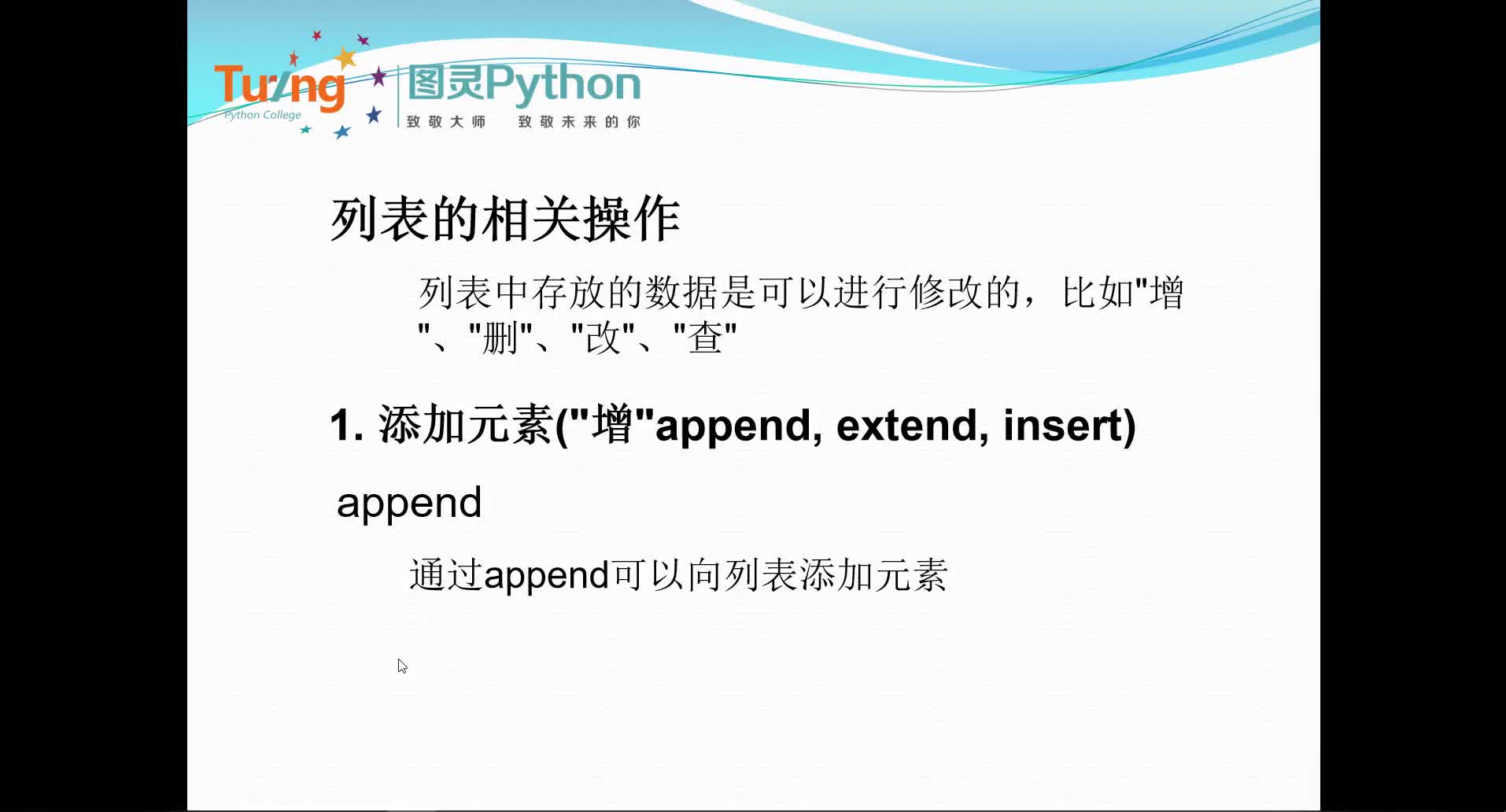 Turing
Python College
图灵Python
致敬大师 致敬未来的你

列表的相关操作

列表中存放的数据是可以进行修改的，比如"增"、"删"、"改"、"查"

1. 添加元素("增"append, extend, insert)

append

通过append可以向列表添加元素